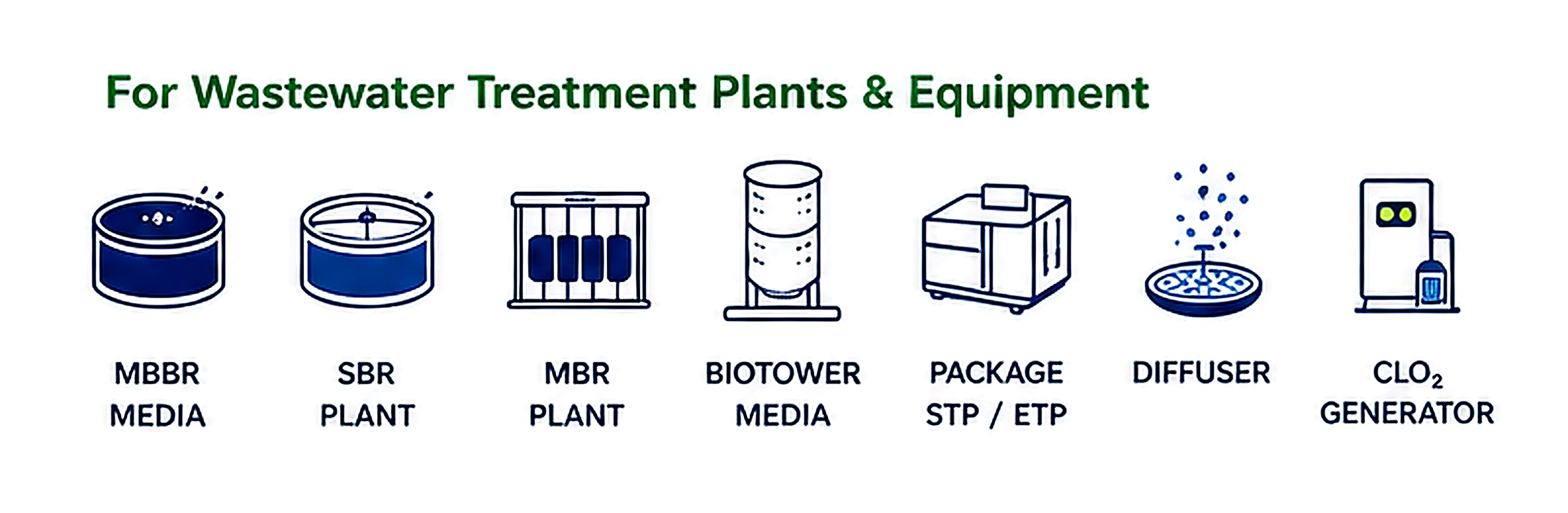 For Wastewater Treatment Plants & Equipment

MBBR MEDIA

SBR PLANT

MBR PLANT

BIOTOWER MEDIA

PACKAGE STP / ETP

DIFFUSER

$CLO_2$ GENERATOR